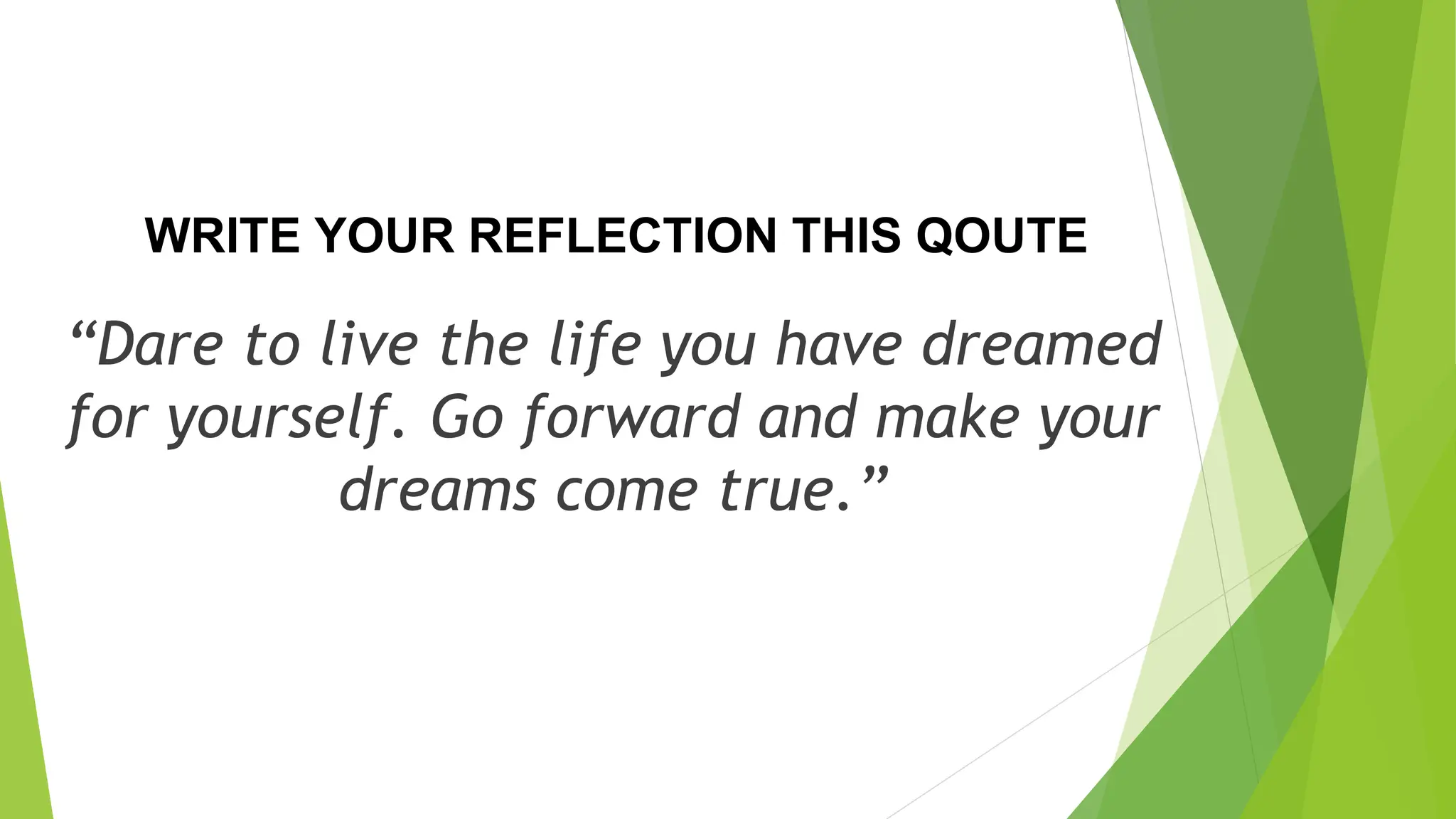 WRITE YOUR REFLECTION THIS QOUTE

“Dare to live the life you have dreamed for yourself. Go forward and make your dreams come true.”